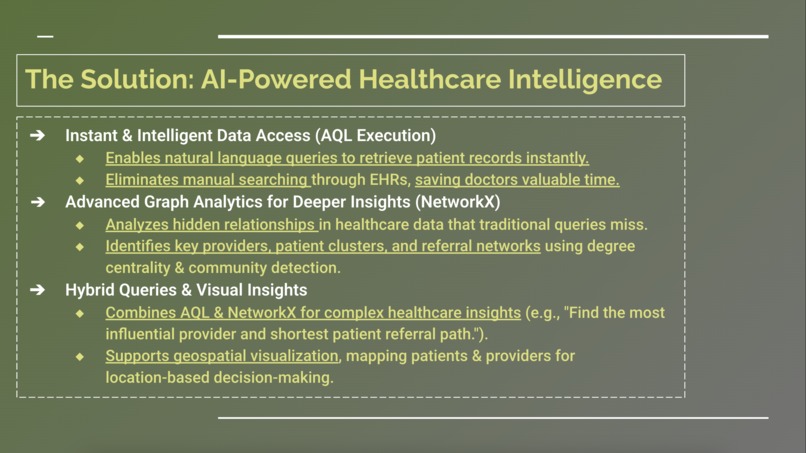 The Solution: AI-Powered Healthcare Intelligence

➔ Instant & Intelligent Data Access (AQL Execution)
◆ Enables natural language queries to retrieve patient records instantly.
◆ Eliminates manual searching through EHRs, saving doctors valuable time.
➔ Advanced Graph Analytics for Deeper Insights (NetworkX)
◆ Analyzes hidden relationships in healthcare data that traditional queries miss.
◆ Identifies key providers, patient clusters, and referral networks using degree centrality & community detection.
➔ Hybrid Queries & Visual Insights
◆ Combines AQL & NetworkX for complex healthcare insights (e.g., "Find the most influential provider and shortest patient referral path.").
◆ Supports geospatial visualization, mapping patients & providers for location-based decision-making.